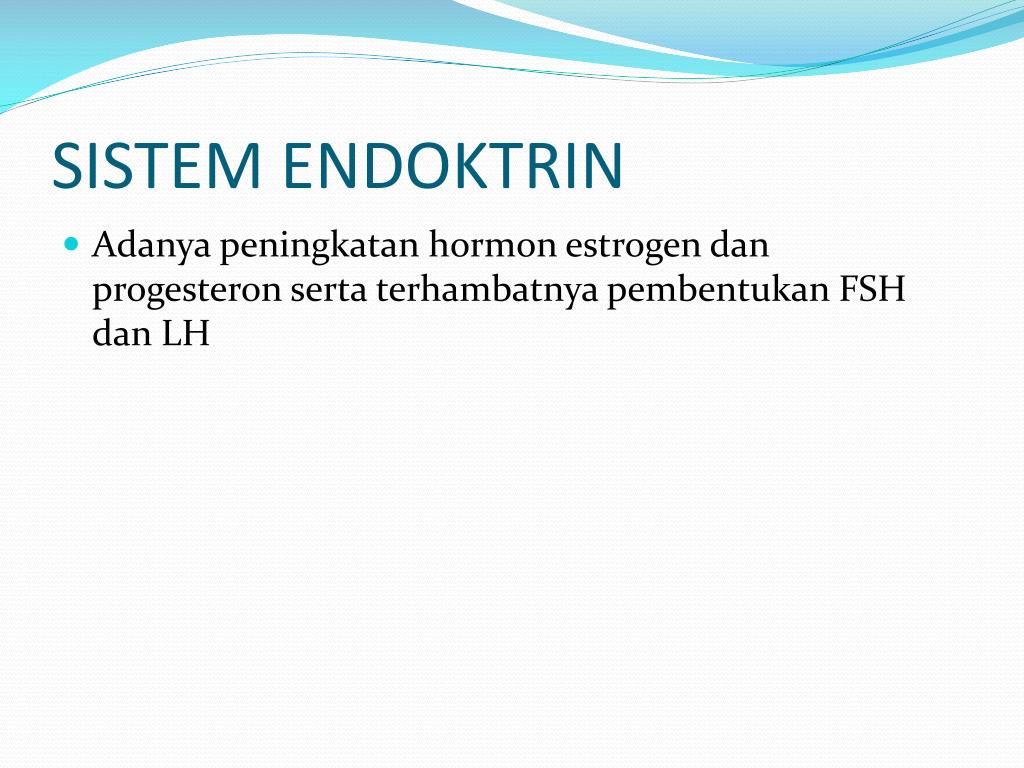 SISTEM ENDOKTRIN

Adanya peningkatan hormon estrogen dan progesteron serta terhambatnya pembentukan FSH dan LH